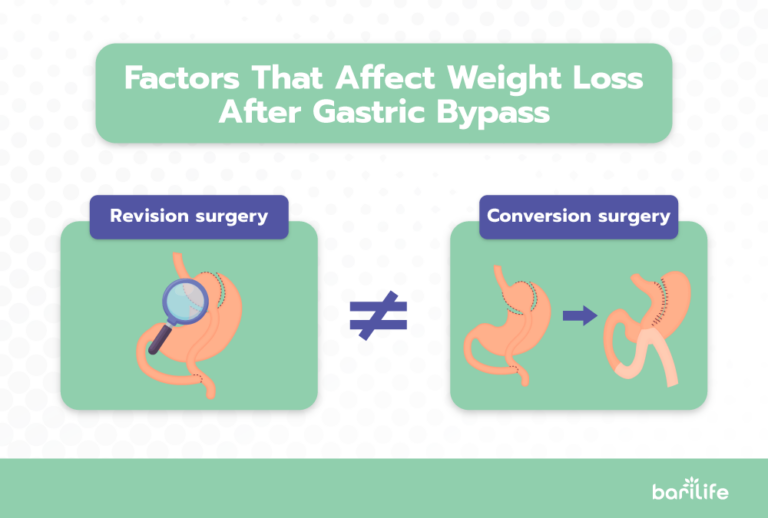 Factors That Affect Weight Loss After Gastric Bypass

Revision surgery

$\neq$

Conversion surgery

barilife